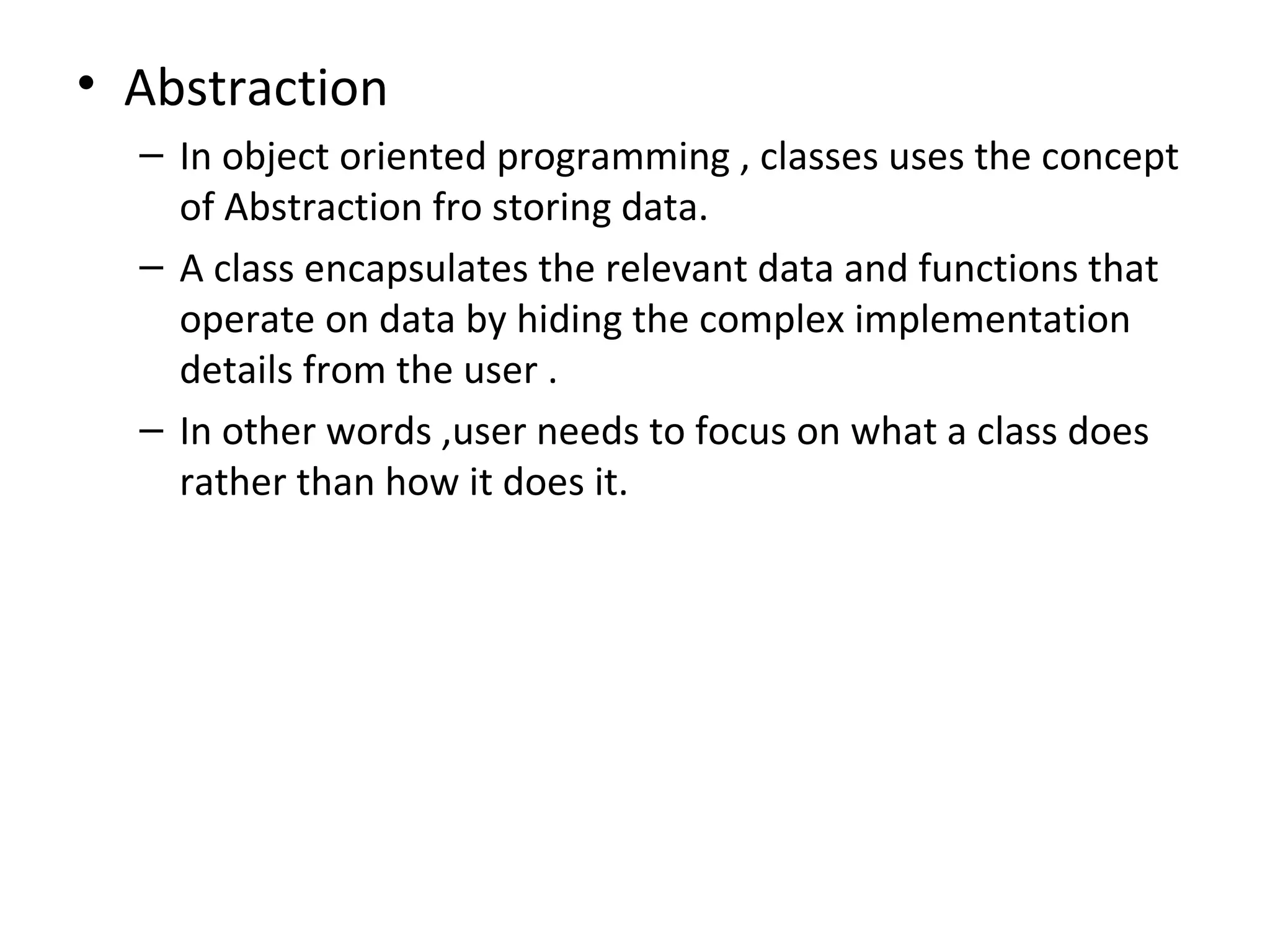 • Abstraction

– In object oriented programming , classes uses the concept of Abstraction fro storing data.

– A class encapsulates the relevant data and functions that operate on data by hiding the complex implementation details from the user .

– In other words ,user needs to focus on what a class does rather than how it does it.